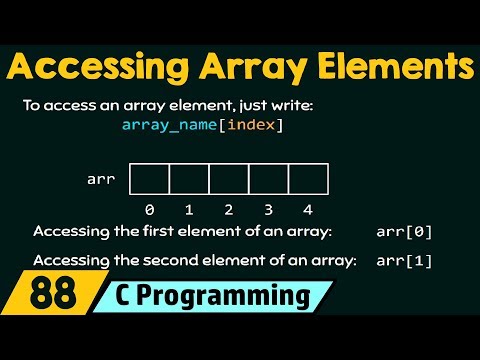 Accessing Array Elements

To access an array element, just write:
array_name[index]

arr

0 1 2 3 4

Accessing the first element of an array: arr[0]

Accessing the second element of an array: arr[1]

88 C Programming